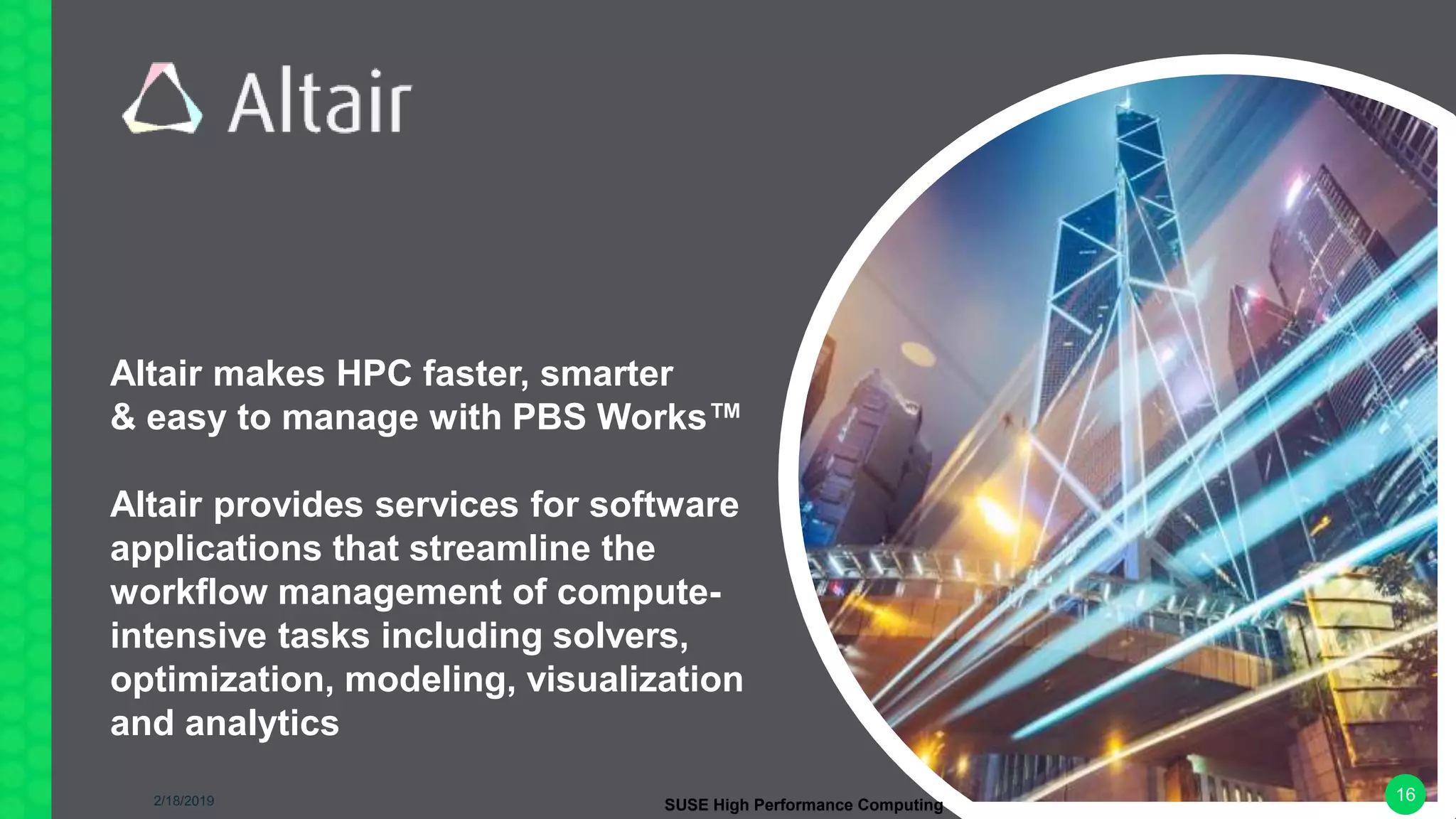 Altair

Altair makes HPC faster, smarter & easy to manage with PBS Works™

Altair provides services for software applications that streamline the workflow management of compute-intensive tasks including solvers, optimization, modeling, visualization and analytics

2/18/2019

SUSE High Performance Computing

16